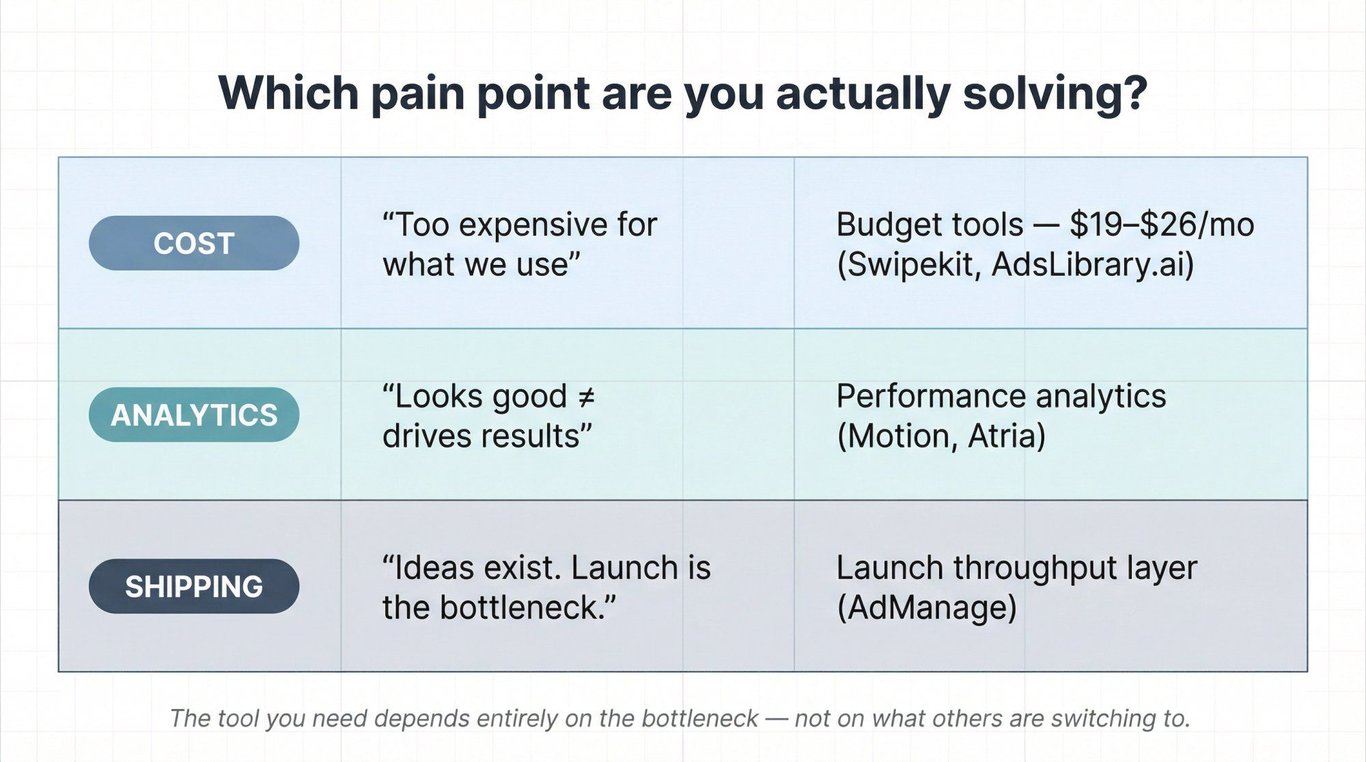 Which pain point are you actually solving?

| | | |
|---|---|---|
| COST | “Too expensive for what we use” | Budget tools — \$19–\$26/mo (Swipekit, AdsLibrary.ai) |
| ANALYTICS | “Looks good ≠ drives results” | Performance analytics (Motion, Atria) |
| SHIPPING | “Ideas exist. Launch is the bottleneck.” | Launch throughput layer (AdManage) |

The tool you need depends entirely on the bottleneck — not on what others are switching to.